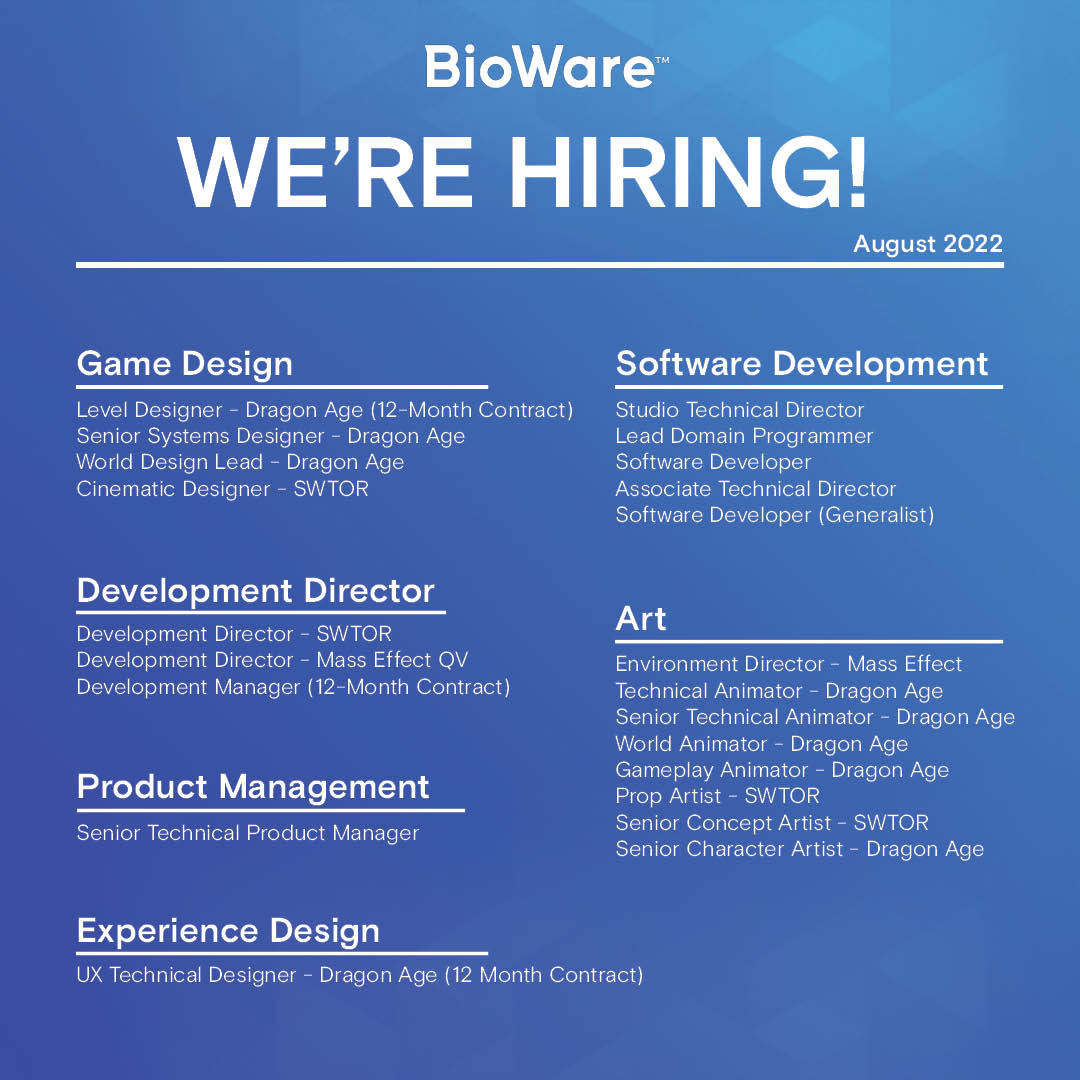 BioWare™

WE'RE HIRING!

August 2022

Game Design

Level Designer - Dragon Age (12-Month Contract)
Senior Systems Designer - Dragon Age
World Design Lead - Dragon Age
Cinematic Designer - SWTOR

Development Director

Development Director - SWTOR
Development Director - Mass Effect QV
Development Manager (12-Month Contract)

Product Management

Senior Technical Product Manager

Experience Design

UX Technical Designer - Dragon Age (12 Month Contract)

Software Development

Studio Technical Director
Lead Domain Programmer
Software Developer
Associate Technical Director
Software Developer (Generalist)

Art

Environment Director - Mass Effect
Technical Animator - Dragon Age
Senior Technical Animator - Dragon Age
World Animator - Dragon Age
Gameplay Animator - Dragon Age
Prop Artist - SWTOR
Senior Concept Artist - SWTOR
Senior Character Artist - Dragon Age